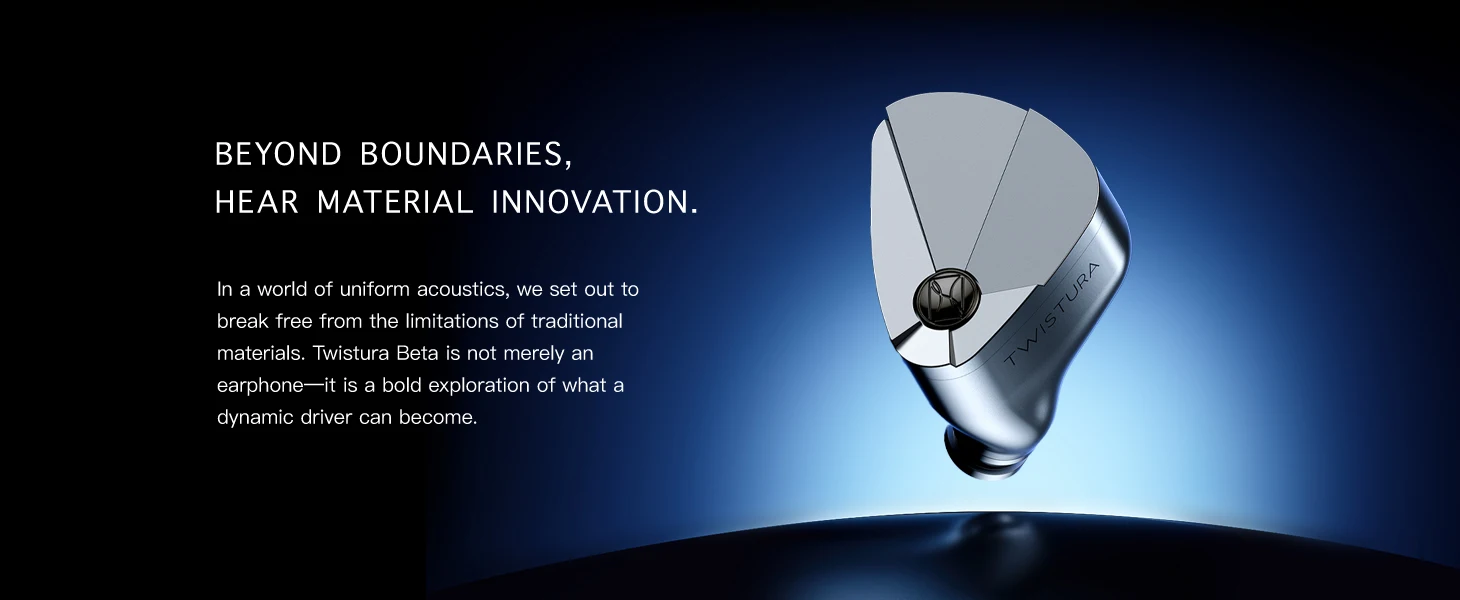 BEYOND BOUNDARIES,
HEAR MATERIAL INNOVATION.

In a world of uniform acoustics, we set out to break free from the limitations of traditional materials. Twistura Beta is not merely an earphone—it is a bold exploration of what a dynamic driver can become.

TWISTURA